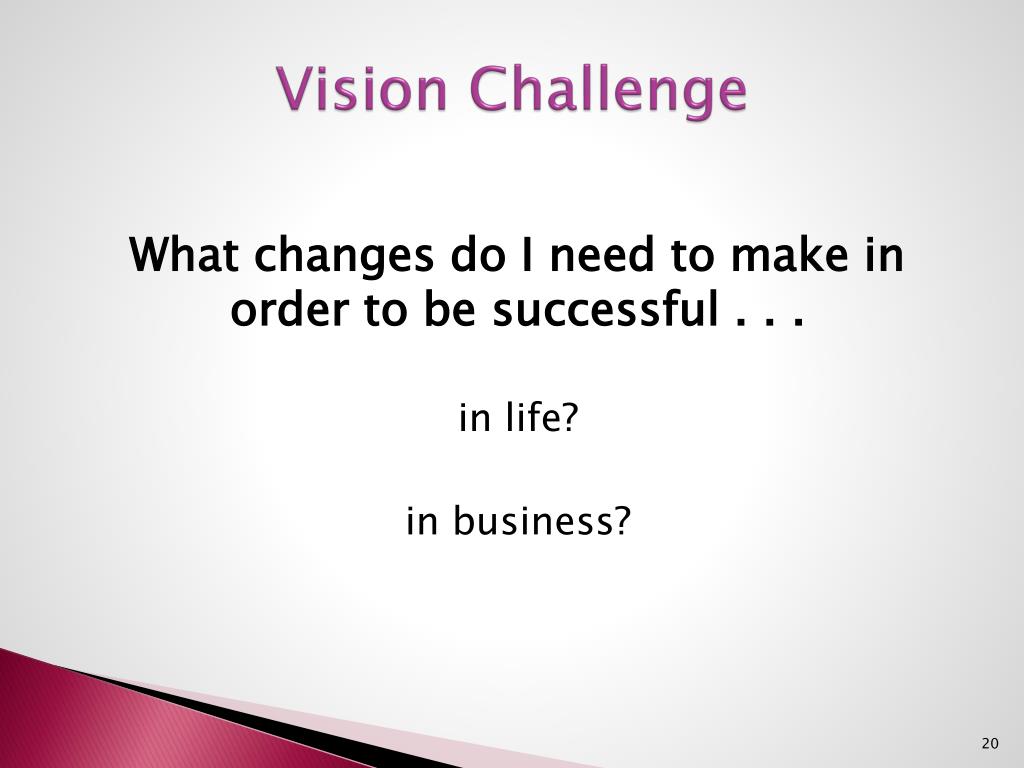 Vision Challenge

What changes do I need to make in order to be successful . . .

in life?

in business?

20